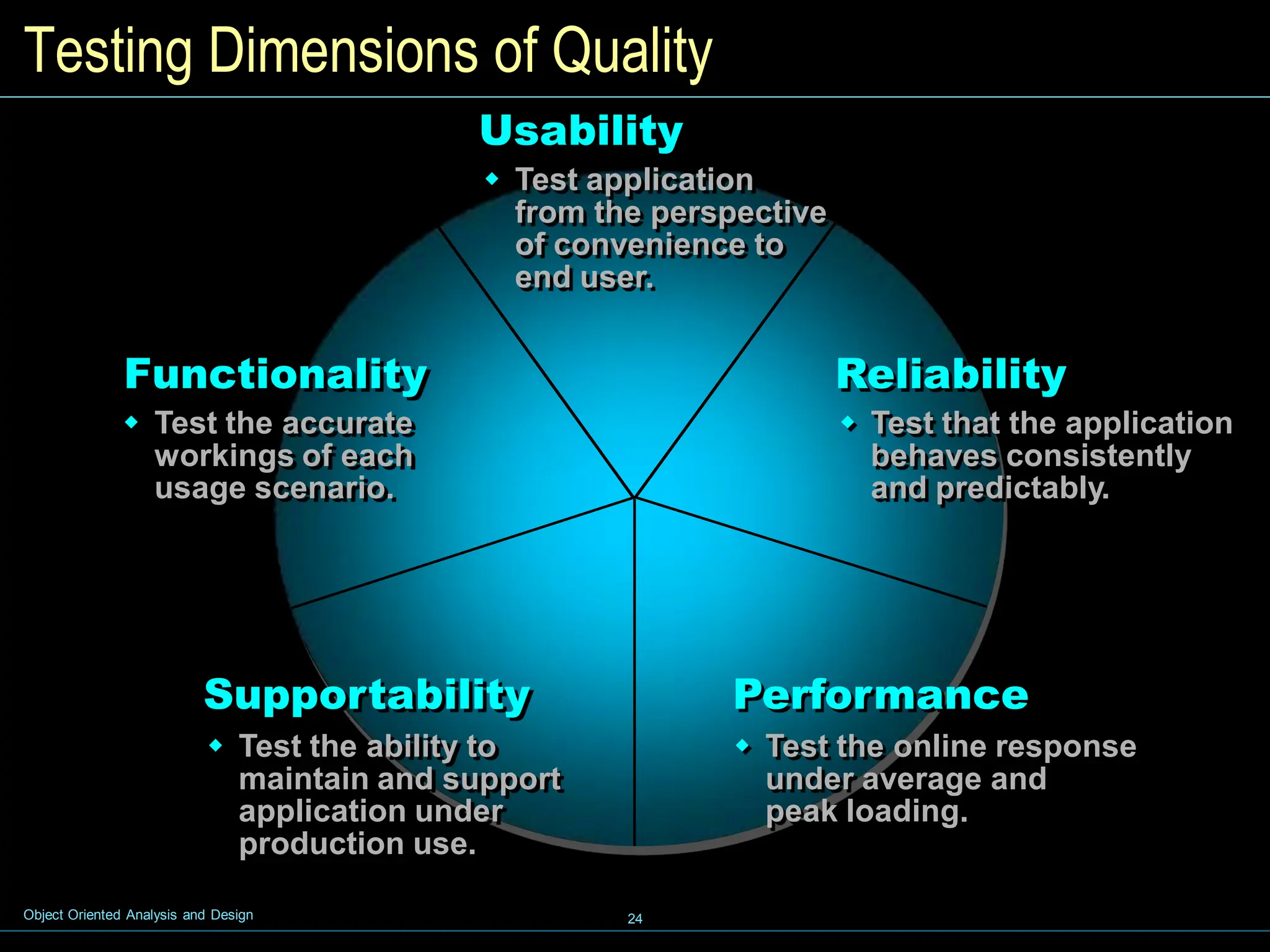 Testing Dimensions of Quality

Usability

◆ Test application from the perspective of convenience to end user.

Functionality

◆ Test the accurate workings of each usage scenario.

Reliability

◆ Test that the application behaves consistently and predictably.

Supportability

◆ Test the ability to maintain and support application under production use.

Performance

◆ Test the online response under average and peak loading.

Object Oriented Analysis and Design

24